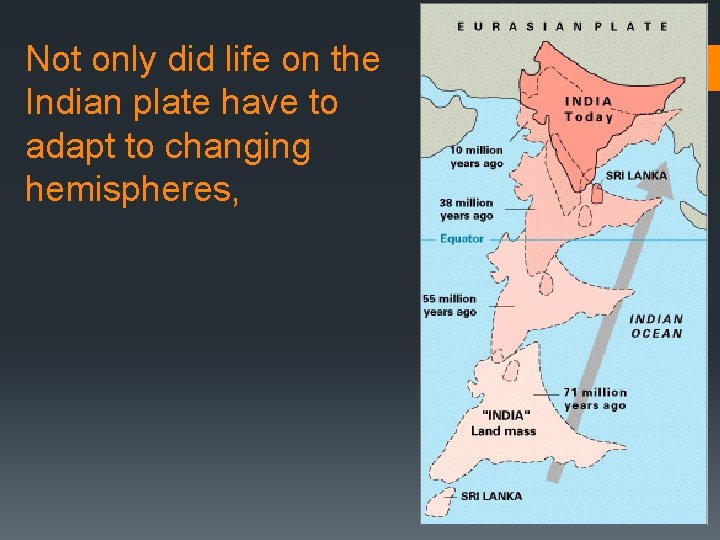 Not only did life on the Indian plate have to adapt to changing hemispheres,

EURASIAN PLATE

INDIA Today

10 million years ago

SRI LANKA

38 million years ago

Equator

55 million years ago

INDIAN OCEAN

71 million years ago

"INDIA" Land mass

SRI LANKA